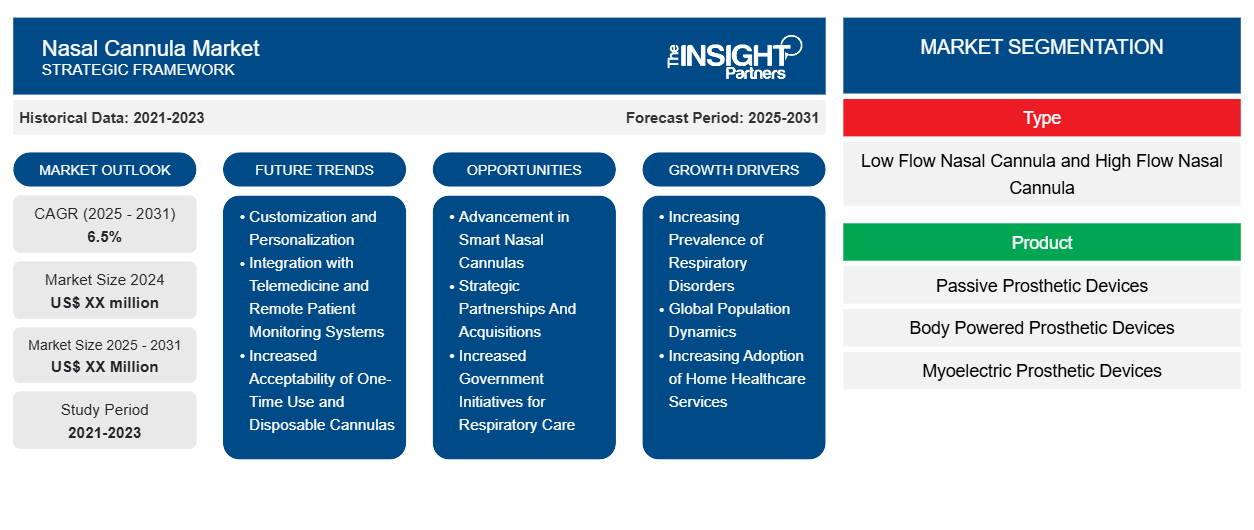 Nasal Cannula Market
STRATEGIC FRAMEWORK

The INSIGHT Partners

Historical Data: 2021-2023

Forecast Period: 2025-2031

MARKET OUTLOOK

CAGR (2025 - 2031)
6.5%

Market Size 2024
US$ XX million

Market Size 2025 - 2031
US$ XX Million

Study Period
2021-2023

FUTURE TRENDS

• Customization and Personalization
• Integration with Telemedicine and Remote Patient Monitoring Systems
• Increased Acceptability of One-Time Use and Disposable Cannulas

OPPORTUNITIES

• Advancement in Smart Nasal Cannulas
• Strategic Partnerships And Acquisitions
• Increased Government Initiatives for Respiratory Care

GROWTH DRIVERS

• Increasing Prevalence of Respiratory Disorders
• Global Population Dynamics
• Increasing Adoption of Home Healthcare Services

MARKET SEGMENTATION

Type

Low Flow Nasal Cannula and High Flow Nasal Cannula

Product

Passive Prosthetic Devices

Body Powered Prosthetic Devices

Myoelectric Prosthetic Devices